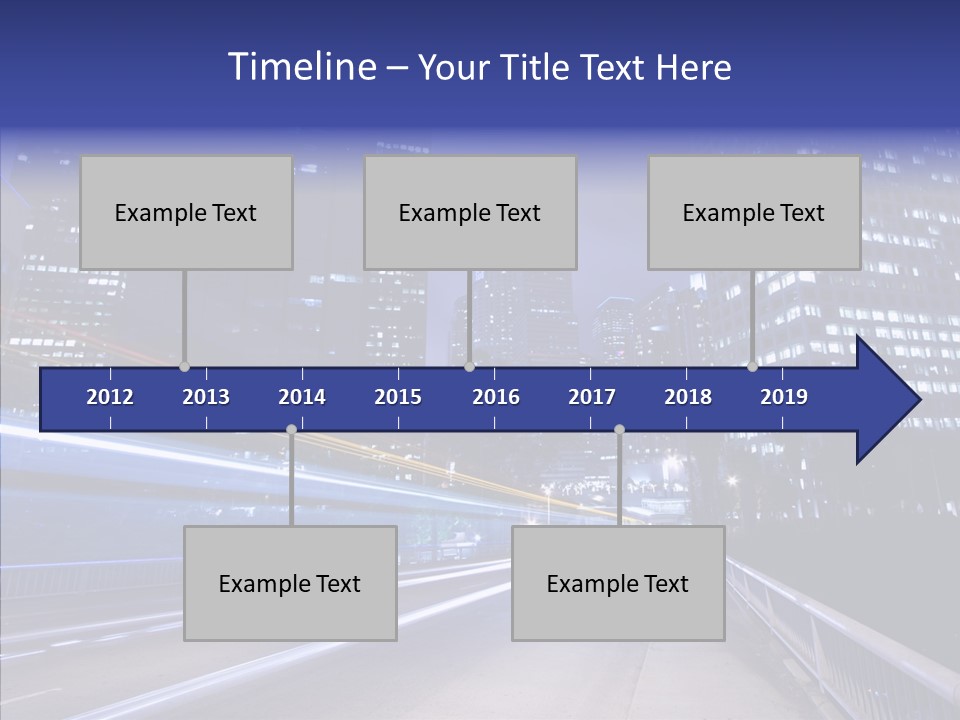 Timeline – Your Title Text Here

Example Text

Example Text

Example Text

2012 2013 2014 2015 2016 2017 2018 2019

Example Text

Example Text